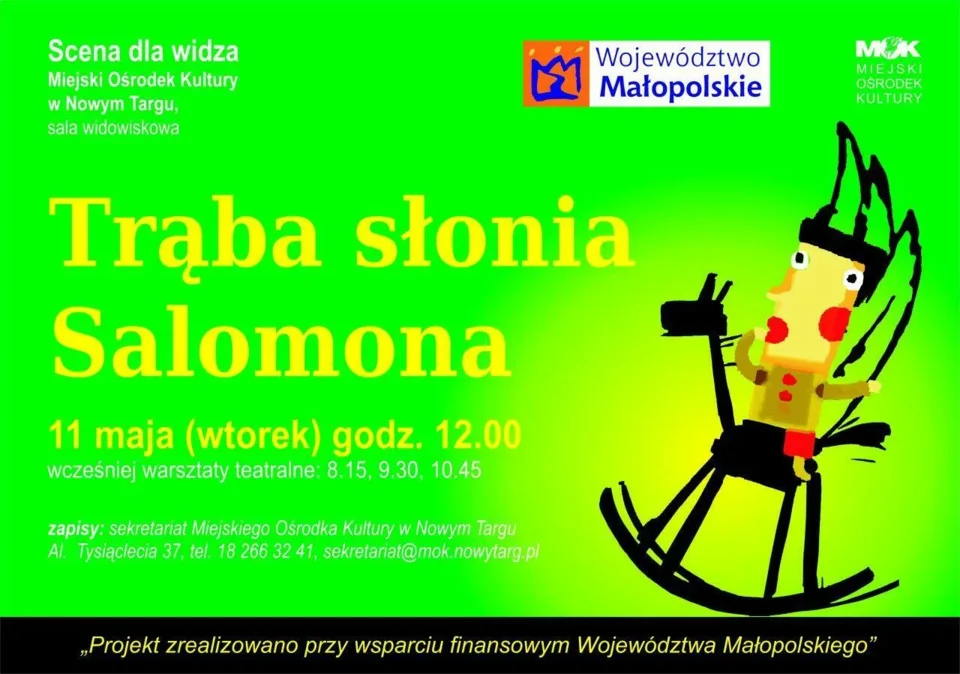 Scena dla widza
Miejski Ośrodek Kultury
w Nowym Targu,
sala widowiskowa

Województwo
Małopolskie

MOK
MIEJSKI
OŚRODEK
KULTURY

Trąba słonia
Salomona

11 maja (wtorek) godz. 12.00
wcześniej warsztaty teatralne: 8.15, 9.30, 10.45

zapisy: sekretariat Miejskiego Ośrodka Kultury w Nowym Targu
Al. Tysiąclecia 37, tel. 18 266 32 41, sekretariat@mok.nowytarg.pl

„Projekt zrealizowano przy wsparciu finansowym Województwa Małopolskiego”